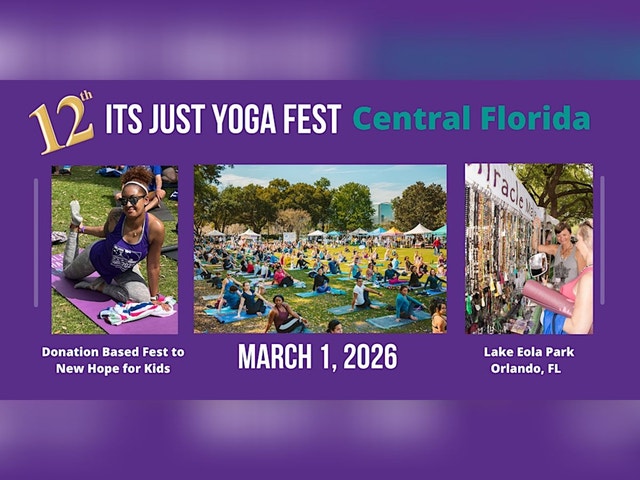 12th ITS JUST YOGA FEST Central Florida

Donation Based Fest to New Hope for Kids

MARCH 1, 2026

Lake Eola Park Orlando, FL